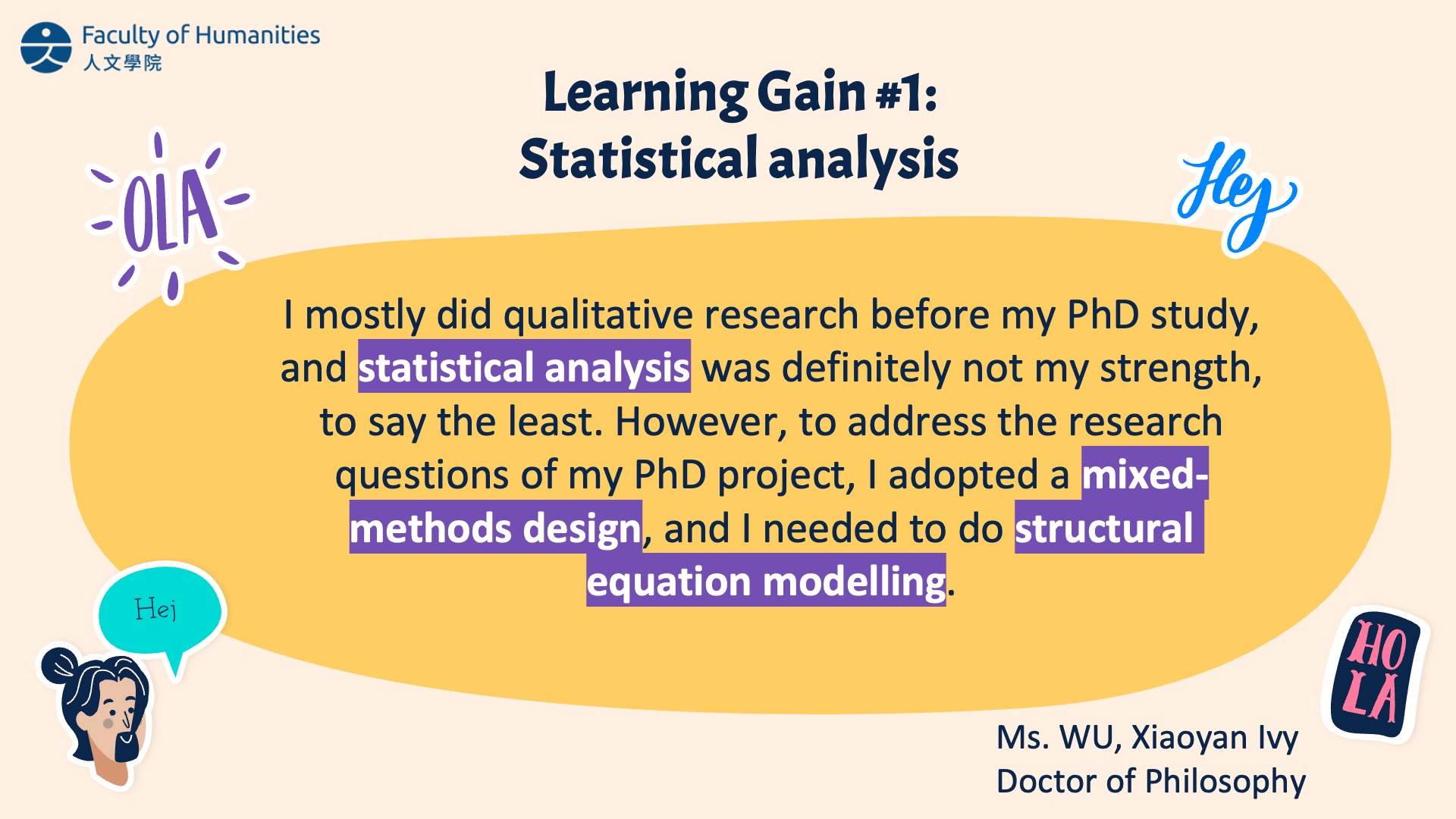 Faculty of Humanities
人文學院

Learning Gain #1:
Statistical analysis

OLA

Hey

I mostly did qualitative research before my PhD study, and statistical analysis was definitely not my strength, to say the least. However, to address the research questions of my PhD project, I adopted a mixed-methods design, and I needed to do structural equation modelling.

Hej

HO LA

Ms. WU, Xiaoyan Ivy
Doctor of Philosophy